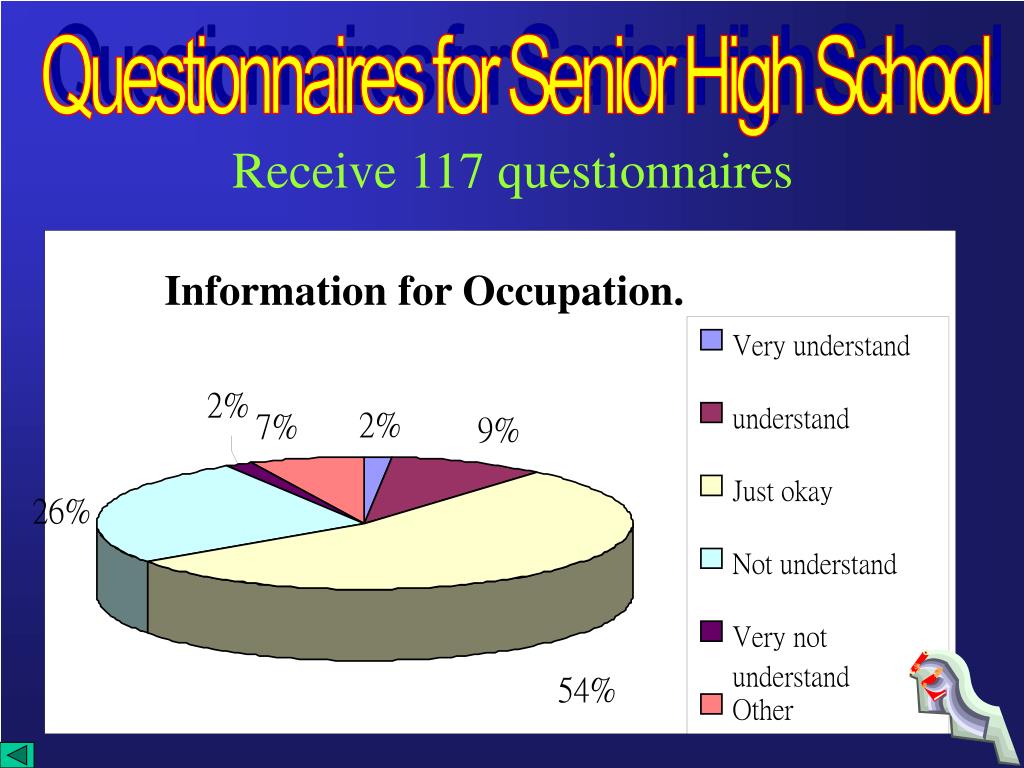 Questionnaires for Senior High School

Receive 117 questionnaires

Information for Occupation.

2%
7%
2%
9%
26%
54%

Very understand
understand
Just okay
Not understand
Very not understand
Other